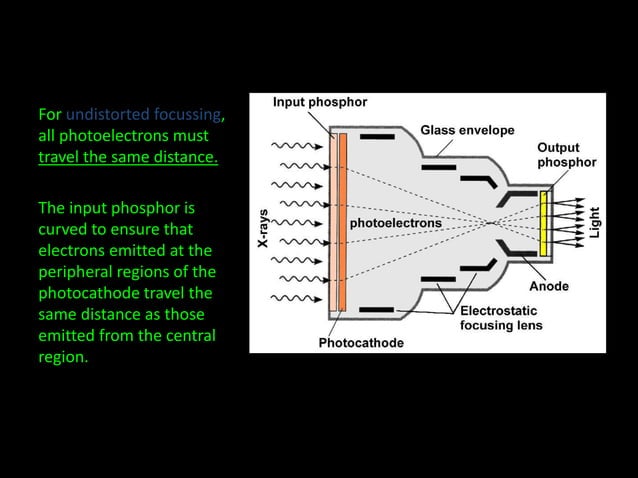 For undistorted focussing, all photoelectrons must travel the same distance.

The input phosphor is curved to ensure that electrons emitted at the peripheral regions of the photocathode travel the same distance as those emitted from the central region.

Input phosphor
Glass envelope
Output phosphor
X-rays
photoelectrons
Light
Anode
Electrostatic focusing lens
Photocathode